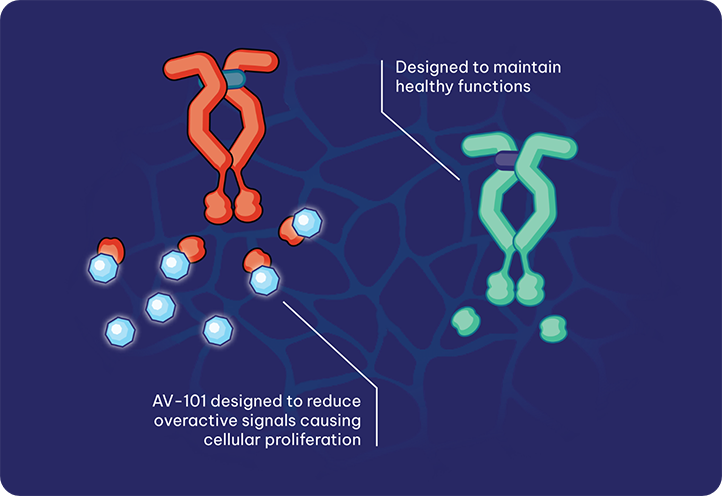 Designed to maintain healthy functions

AV-101 designed to reduce overactive signals causing cellular proliferation